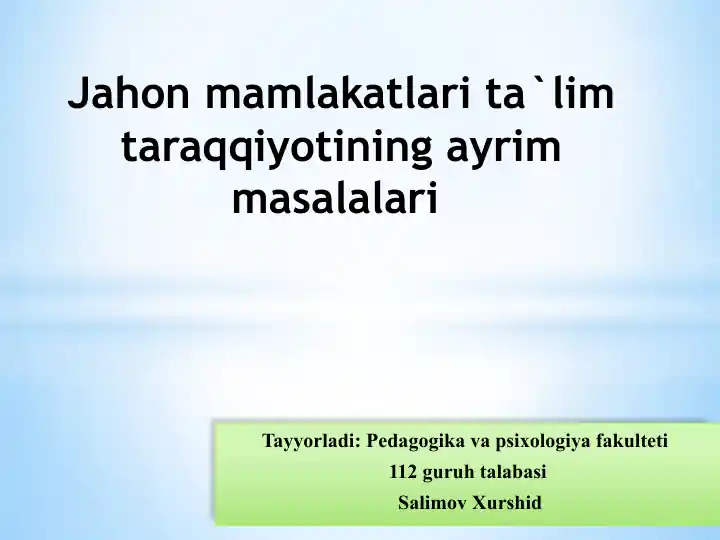 Jahon mamlakatlari ta`lim taraqqiyotining ayrim masalalari

Tayyorladi: Pedagogika va psixologiya fakulteti
112 guruh talabasi
Salimov Xurshid